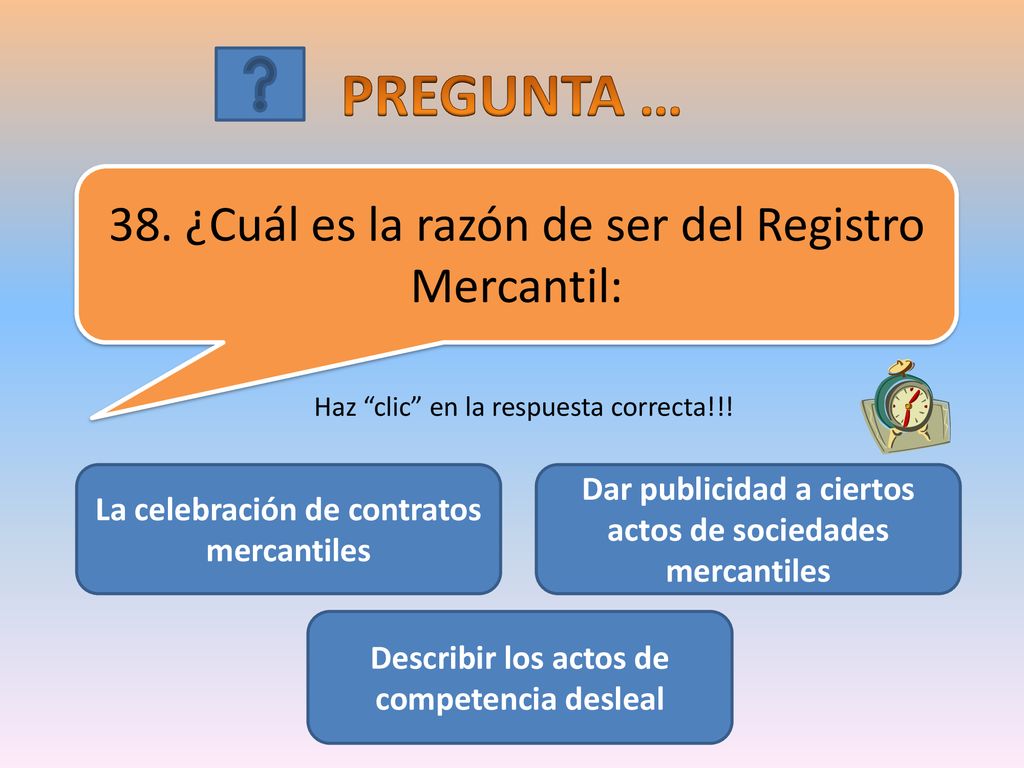 ?

PREGUNTA …

38. ¿Cuál es la razón de ser del Registro Mercantil:

Haz “clic” en la respuesta correcta!!!

La celebración de contratos mercantiles

Dar publicidad a ciertos actos de sociedades mercantiles

Describir los actos de competencia desleal